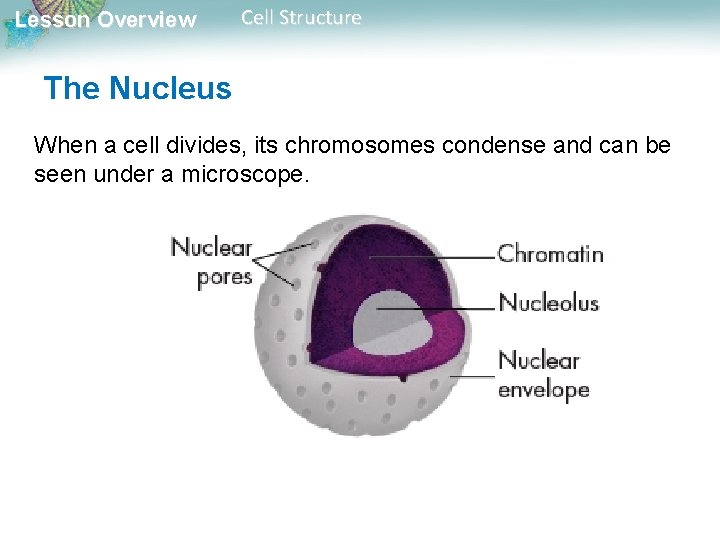 Lesson Overview Cell Structure

The Nucleus

When a cell divides, its chromosomes condense and can be seen under a microscope.

Nuclear pores

Chromatin

Nucleolus

Nuclear envelope